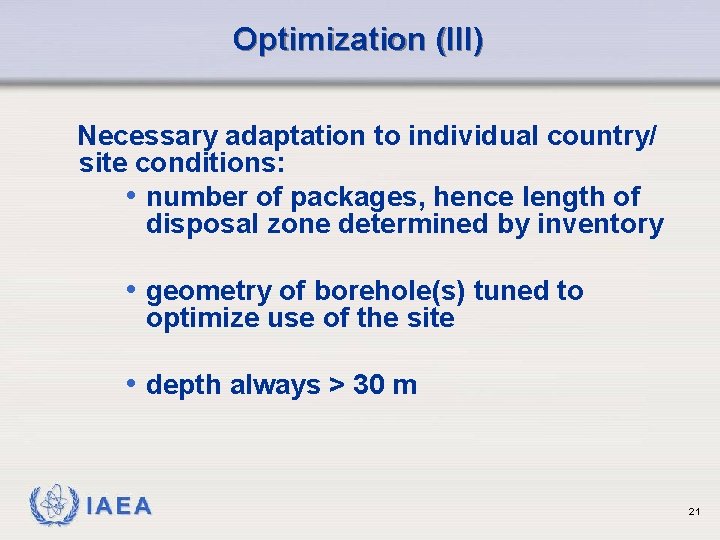 Optimization (III)

Necessary adaptation to individual country/ site conditions:

• number of packages, hence length of disposal zone determined by inventory

• geometry of borehole(s) tuned to optimize use of the site

• depth always > 30 m

IAEA

21